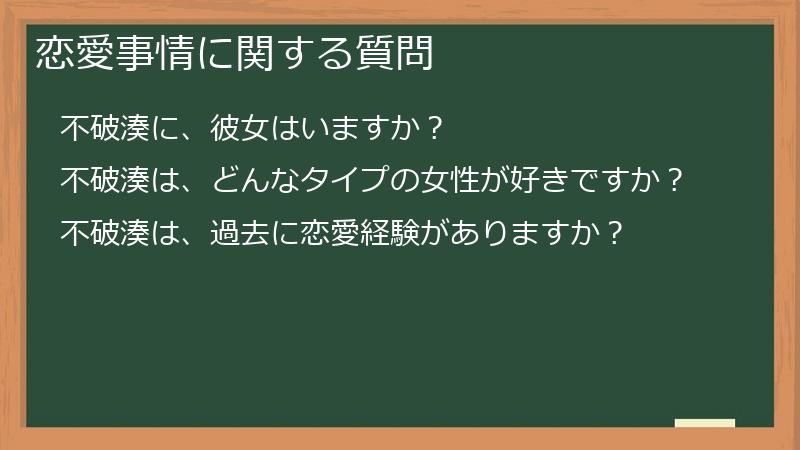 恋愛事情に関する質問

不破湊に、彼女はいますか？

不破湊は、どんなタイプの女性が好きですか？

不破湊は、過去に恋愛経験がありますか？